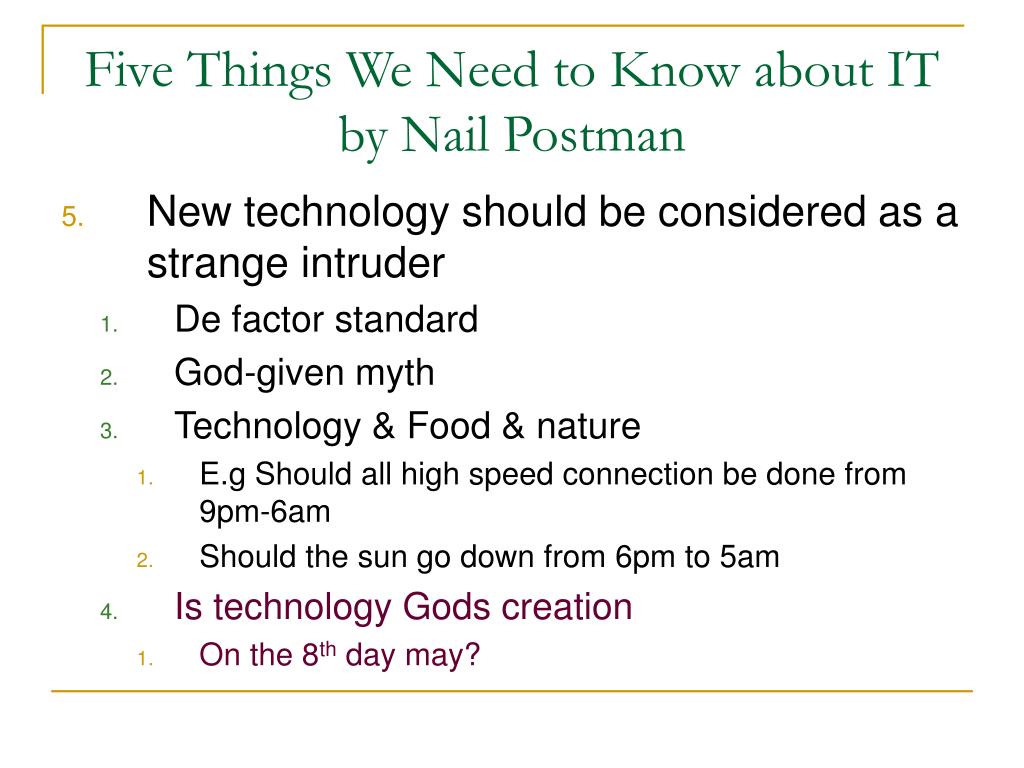 Five Things We Need to Know about IT by Nail Postman

5. New technology should be considered as a strange intruder

1. De factor standard
2. God-given myth
3. Technology & Food & nature
   1. E.g Should all high speed connection be done from 9pm-6am
   2. Should the sun go down from 6pm to 5am
4. Is technology Gods creation
   1. On the 8$^{th}$ day may?